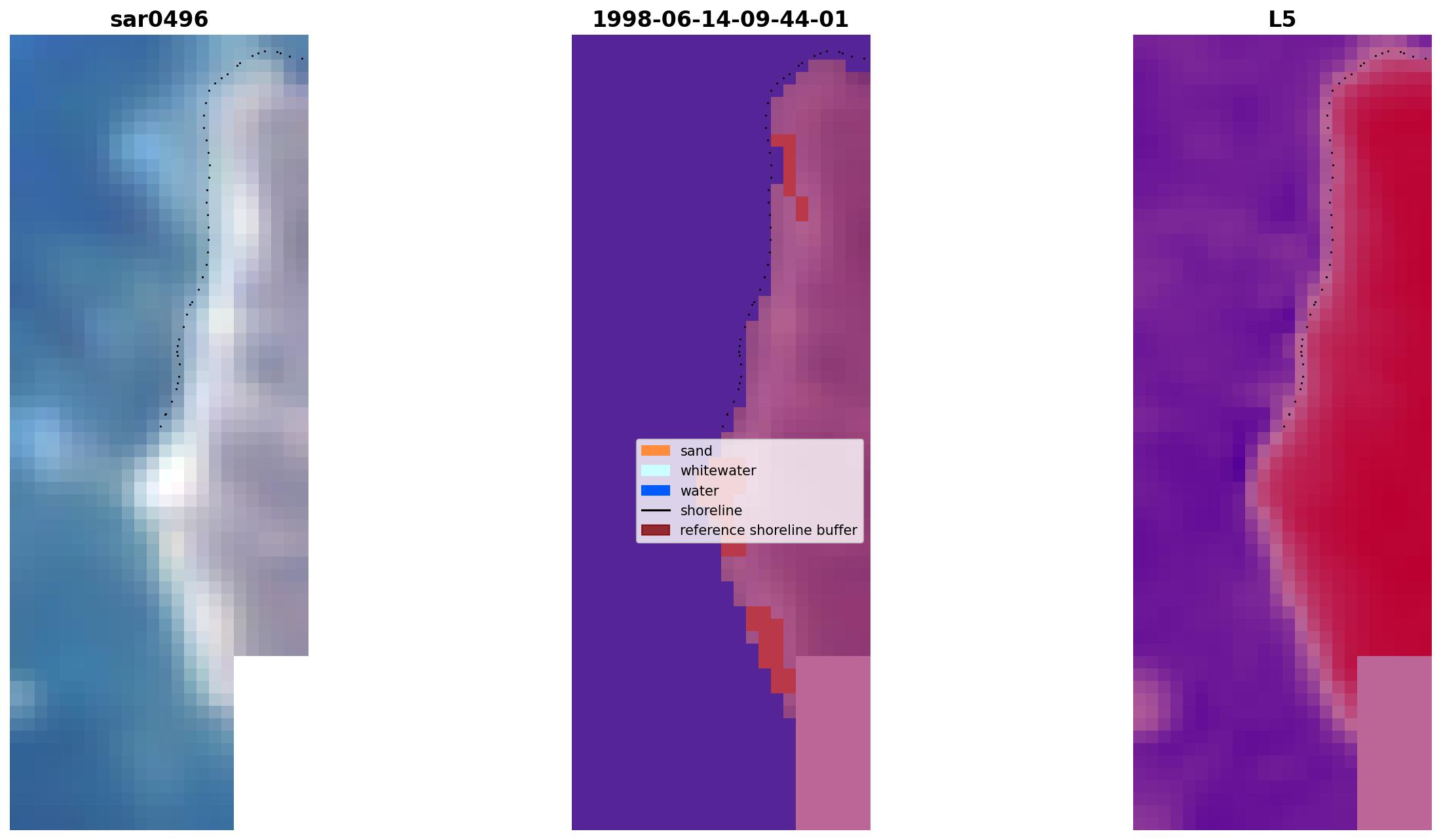 sar0496

1998-06-14-09-44-01

L5

sand
whitewater
water
shoreline
reference shoreline buffer